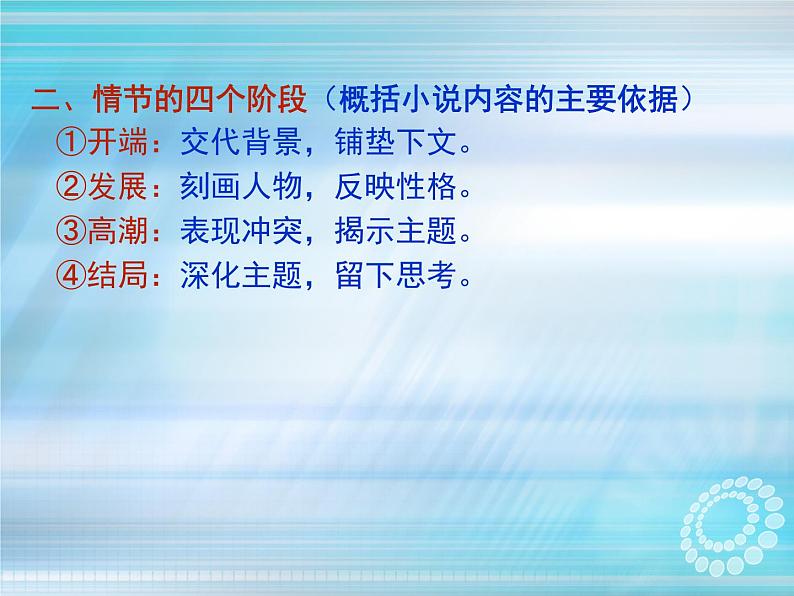 二、情节的四个阶段（概括小说内容的主要依据）

①开端：交代背景，铺垫下文。

②发展：刻画人物，反映性格。

③高潮：表现冲突，揭示主题。

④结局：深化主题，留下思考。